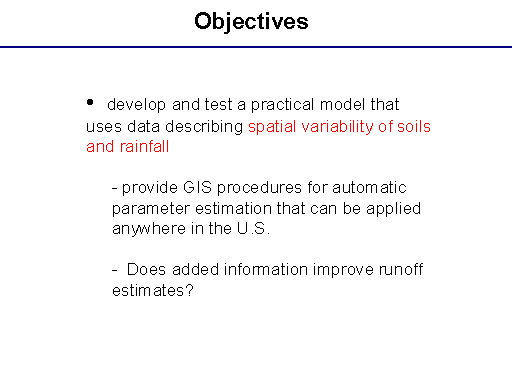 Objectives

• develop and test a practical model that uses data describing spatial variability of soils and rainfall

- provide GIS procedures for automatic parameter estimation that can be applied anywhere in the U.S.

- Does added information improve runoff estimates?